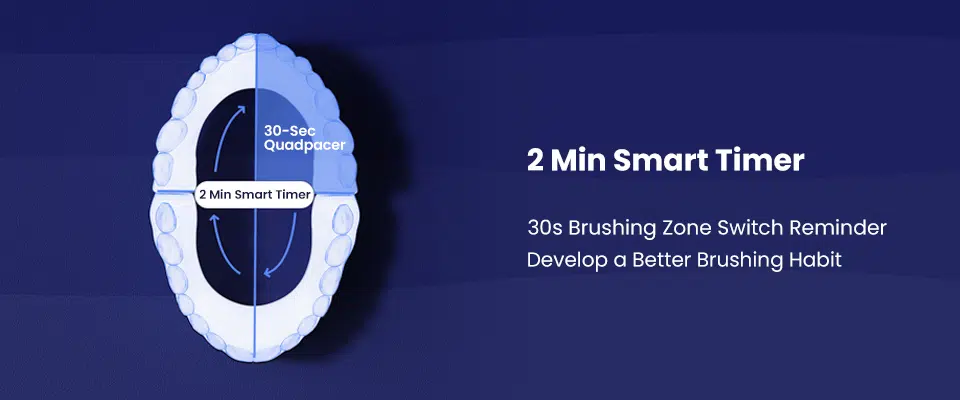 30-Sec
Quadpacer

2 Min Smart Timer

2 Min Smart Timer

30s Brushing Zone Switch Reminder
Develop a Better Brushing Habit